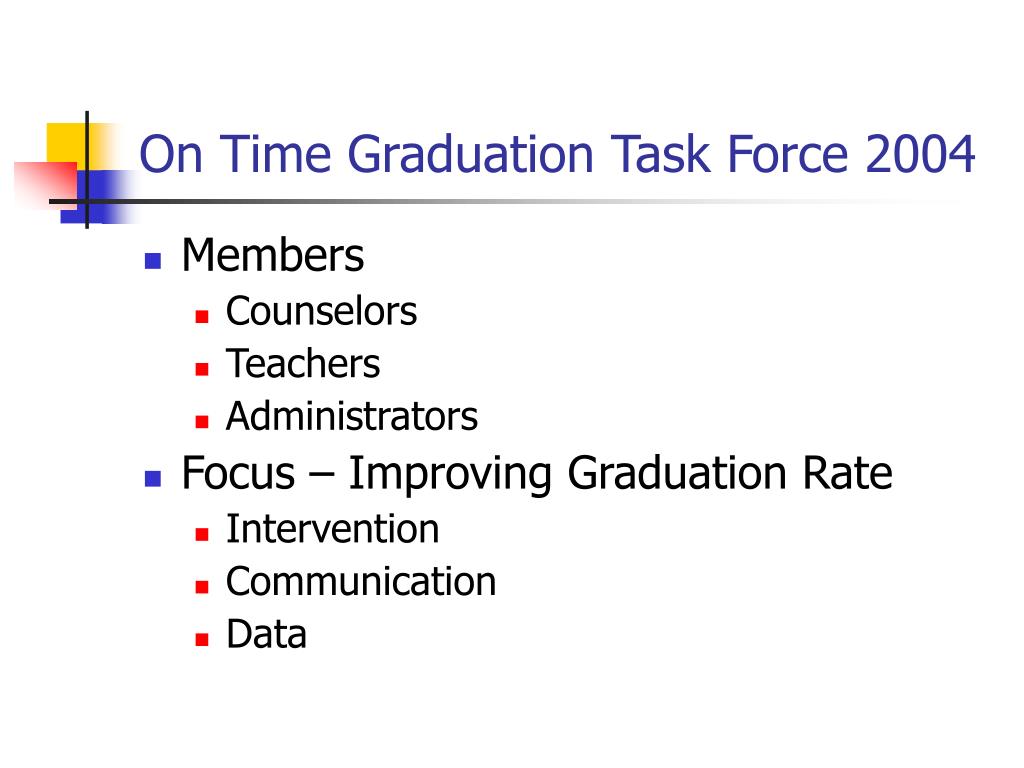 On Time Graduation Task Force 2004

- Members
  - Counselors
  - Teachers
  - Administrators
- Focus – Improving Graduation Rate
  - Intervention
  - Communication
  - Data